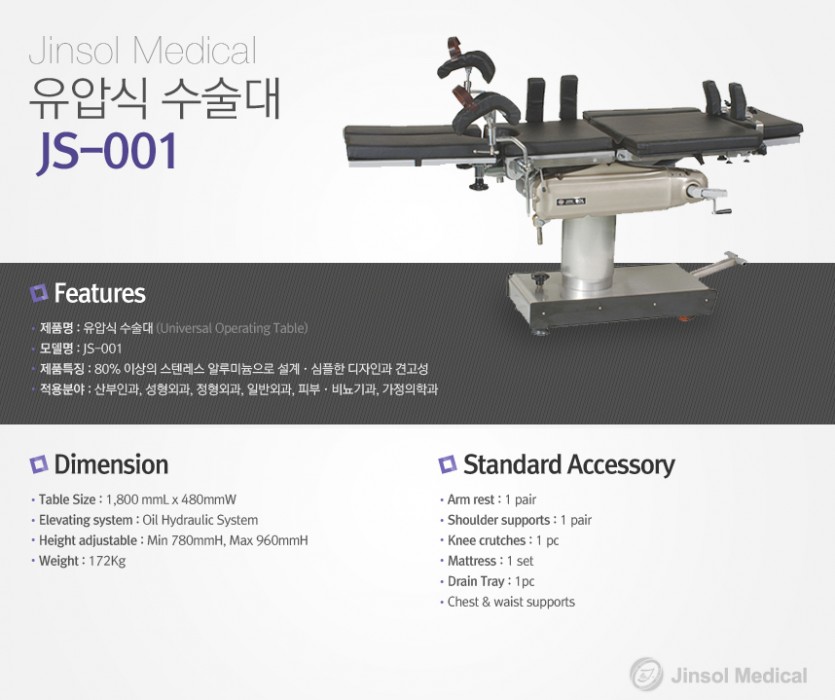 Jinsol Medical
유압식 수술대
JS-001

Features

· 제품명 : 유압식 수술대 (Universal Operating Table)
· 모델명 : JS-001
· 제품특징 : 80% 이상의 스텐레스 알루미늄으로 설계 · 심플한 디자인과 견고성
· 적용분야 : 산부인과, 성형외과, 정형외과, 일반외과, 피부 · 비뇨기과, 가정의학과

Dimension

· Table Size : 1,800 mmL x 480mmW
· Elevating system : Oil Hydraulic System
· Height adjustable : Min 780mmH, Max 960mmH
· Weight : 172Kg

Standard Accessory

· Arm rest : 1 pair
· Shoulder supports : 1 pair
· Knee crutches : 1 pc
· Mattress : 1 set
· Drain Tray : 1pc
· Chest & waist supports

Jinsol Medical